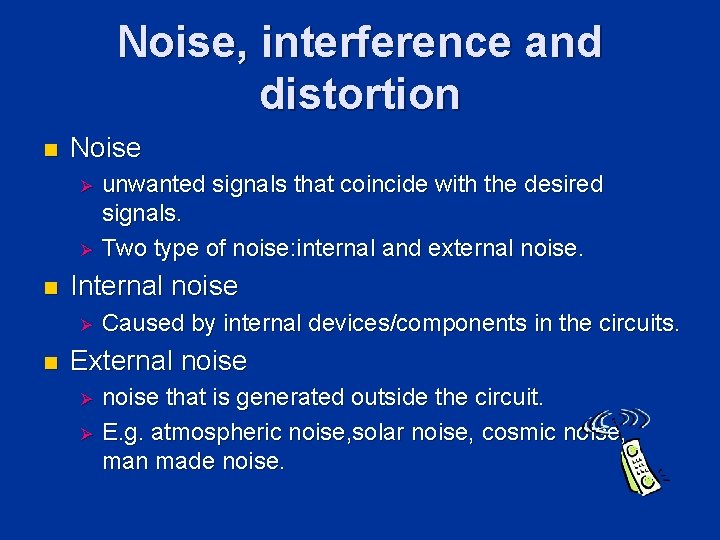 Noise, interference and distortion

Noise

unwanted signals that coincide with the desired signals.

Two type of noise:internal and external noise.

Internal noise

Caused by internal devices/components in the circuits.

External noise

noise that is generated outside the circuit.

E.g. atmospheric noise,solar noise, cosmic noise, man made noise.